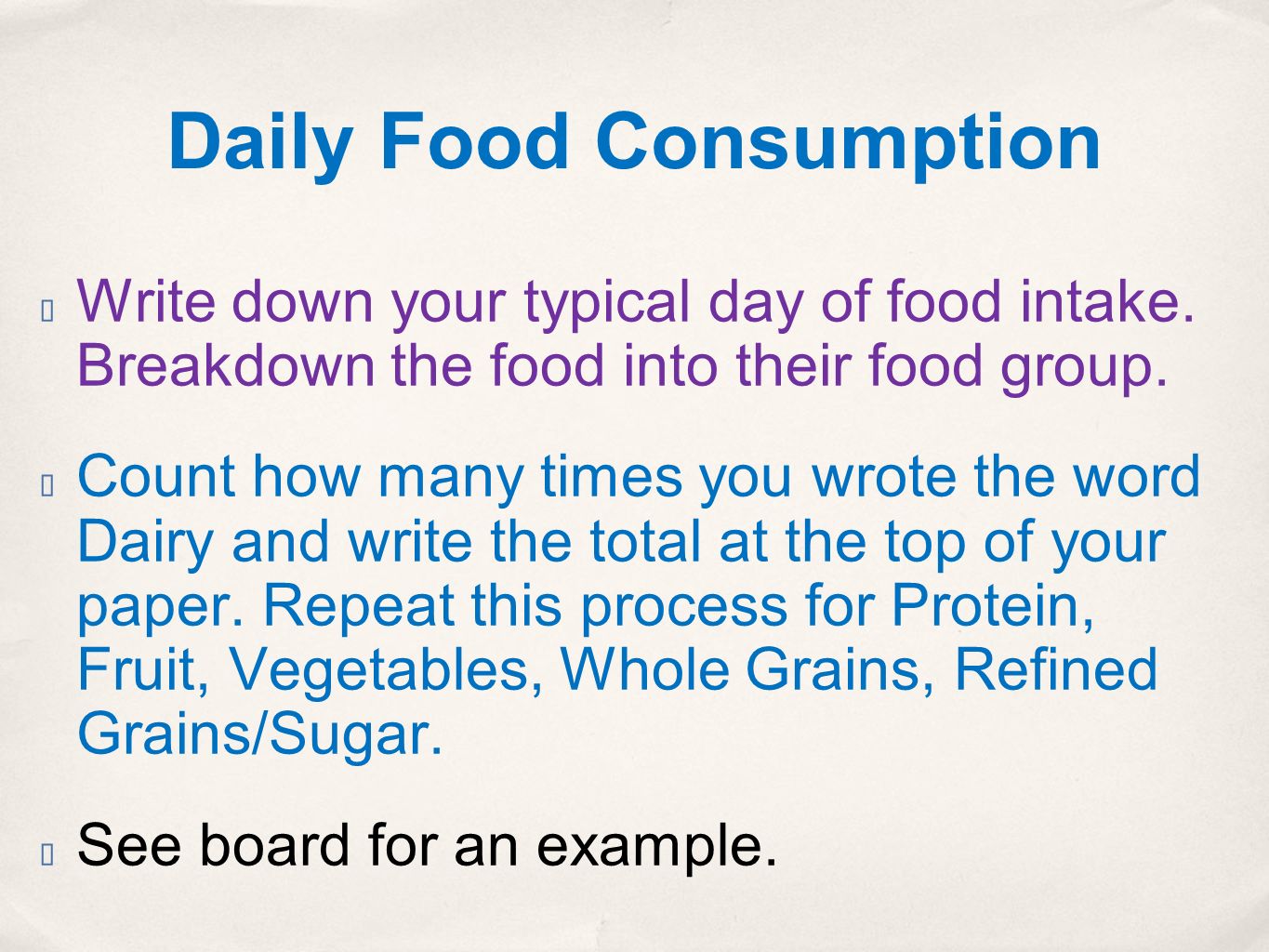 Daily Food Consumption

Write down your typical day of food intake. Breakdown the food into their food group.

Count how many times you wrote the word Dairy and write the total at the top of your paper. Repeat this process for Protein, Fruit, Vegetables, Whole Grains, Refined Grains/Sugar.

See board for an example.